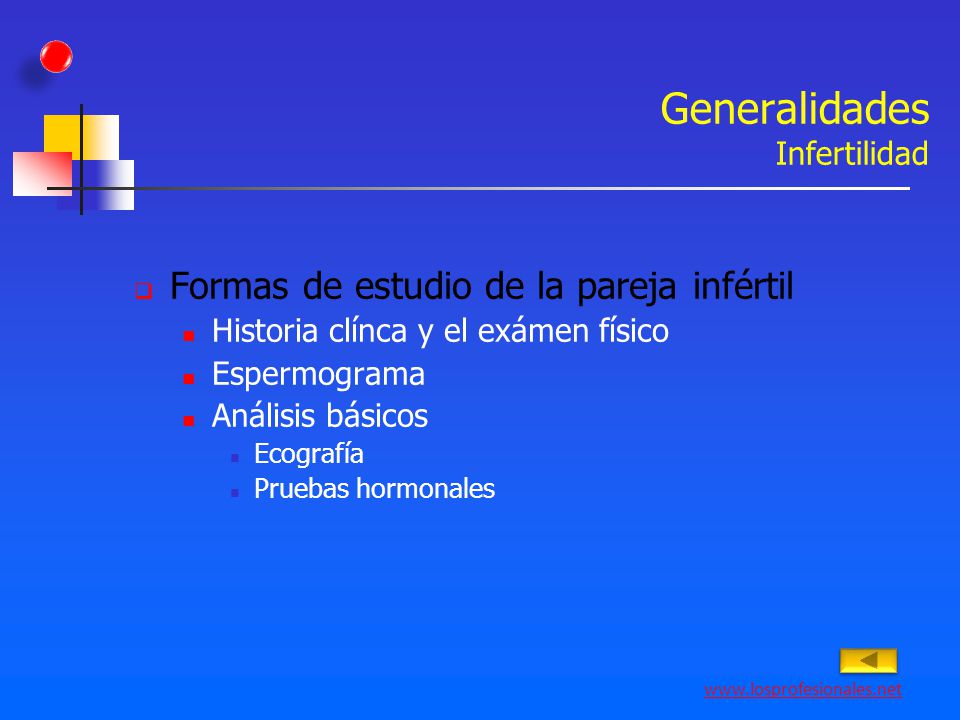 Generalidades
Infertilidad

Formas de estudio de la pareja infértil
Historia clínca y el exámen físico
Espermograma
Análisis básicos
Ecografía
Pruebas hormonales

www.losprofesionales.net